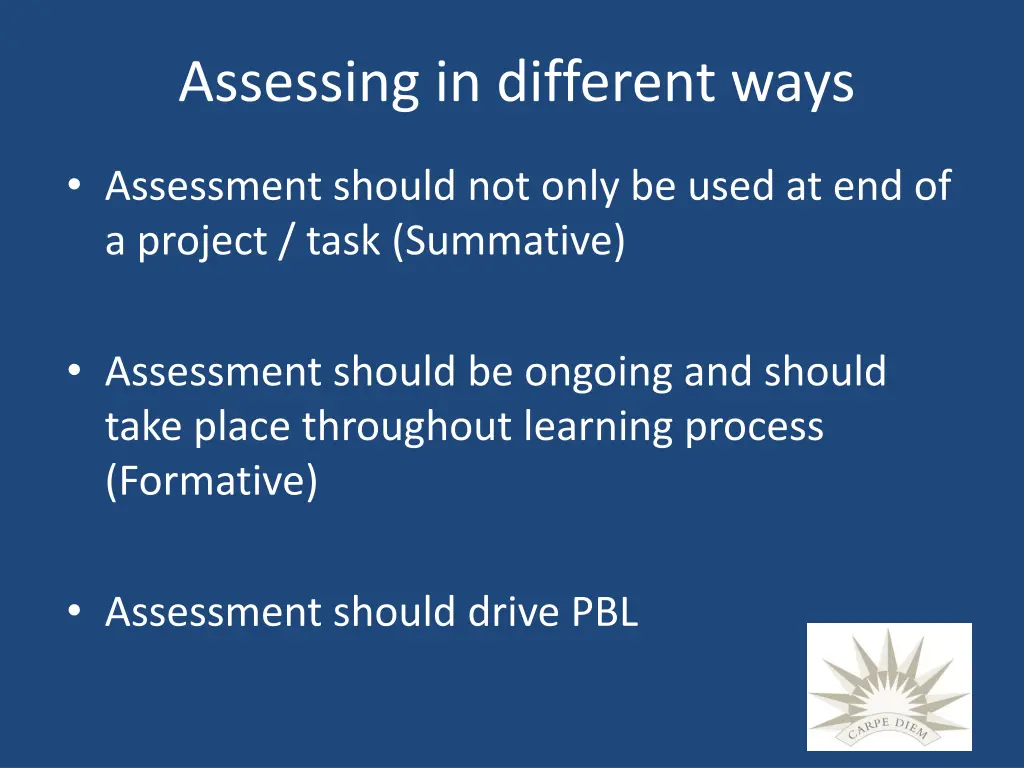 Assessing in different ways

• Assessment should not only be used at end of a project / task (Summative)

• Assessment should be ongoing and should take place throughout learning process (Formative)

• Assessment should drive PBL

CARPE DIEM